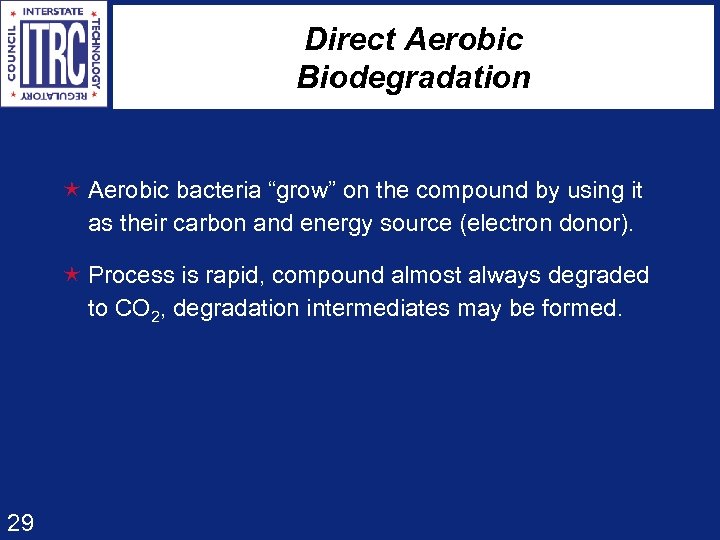 INTERSTATE
TECHNOLOGY
REGULATORY
COUNCIL
ITRC

Direct Aerobic Biodegradation

★ Aerobic bacteria “grow” on the compound by using it as their carbon and energy source (electron donor).

★ Process is rapid, compound almost always degraded to $CO_2$, degradation intermediates may be formed.

29